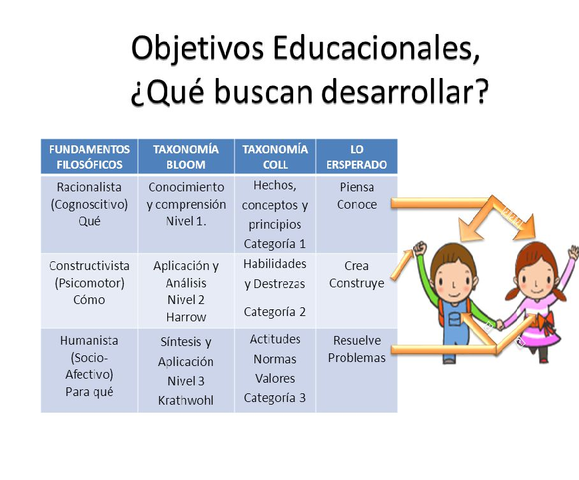 Objetivos Educacionales,
¿Qué buscan desarrollar?

| FUNDAMENTOS FILOSÓFICOS | TAXONOMÍA BLOOM | TAXONOMÍA COLL | LO ERSPERADO |
|---|---|---|---|
| Racionalista (Cognoscitivo) Qué | Conocimiento y comprensión Nivel 1. | Hechos, conceptos y principios Categoría 1 | Piensa Conoce |
| Constructivista (Psicomotor) Cómo | Aplicación y Análisis Nivel 2 Harrow | Habilidades y Destrezas Categoría 2 | Crea Construye |
| Humanista (Socio-Afectivo) Para qué | Síntesis y Aplicación Nivel 3 Krathwohl | Actitudes Normas Valores Categoría 3 | Resuelve Problemas |